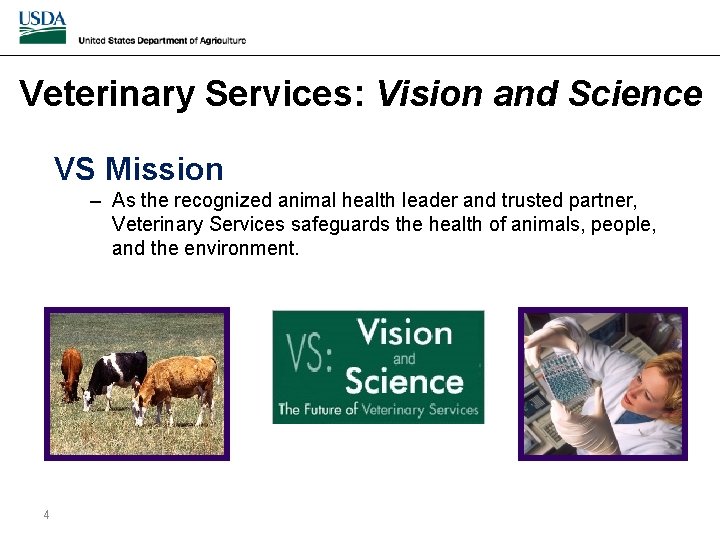 USDA
United States Department of Agriculture

Veterinary Services: Vision and Science

VS Mission

– As the recognized animal health leader and trusted partner, Veterinary Services safeguards the health of animals, people, and the environment.

VS: Vision and Science
The Future of Veterinary Services

4